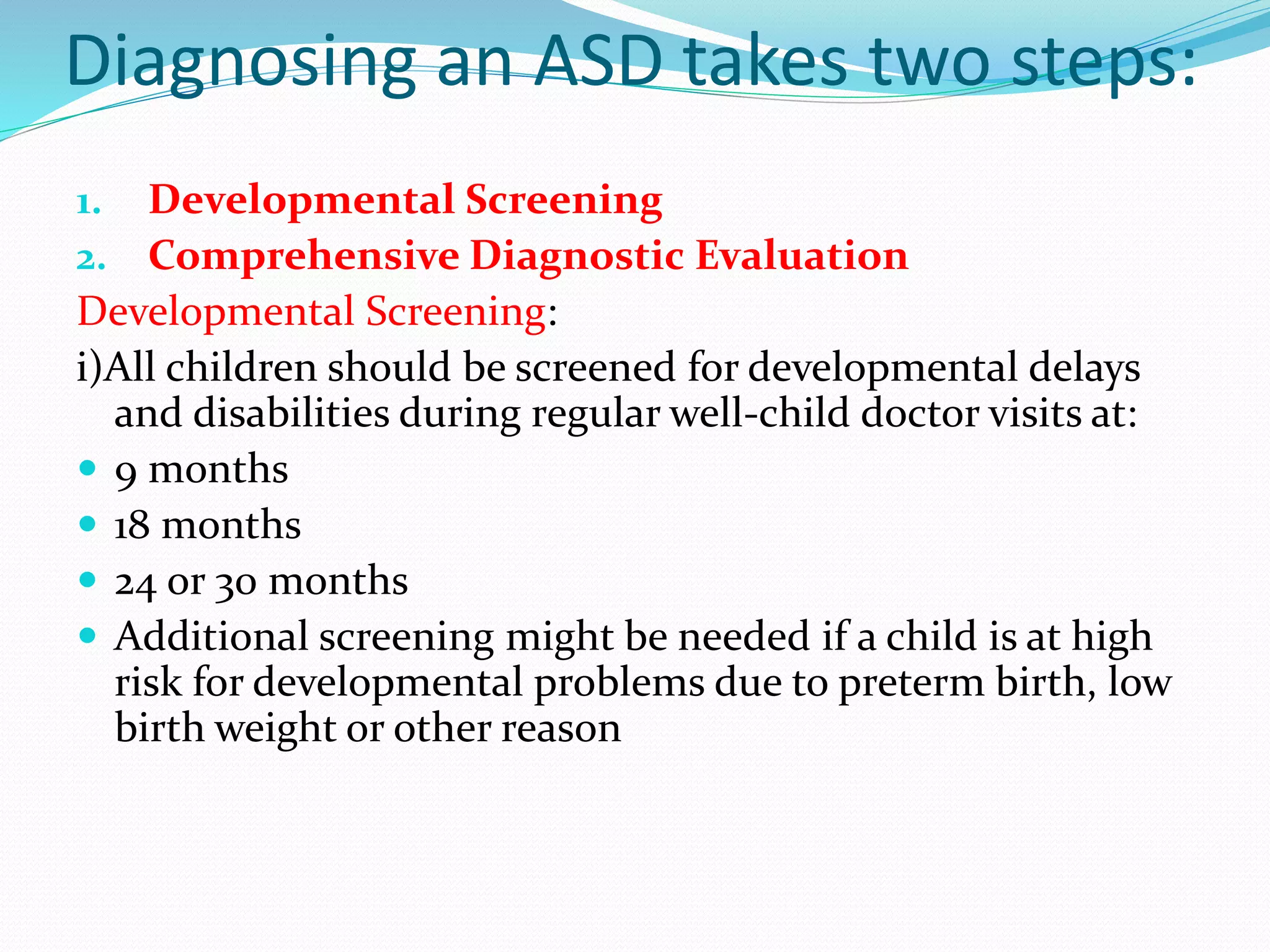 Diagnosing an ASD takes two steps:

1. Developmental Screening
2. Comprehensive Diagnostic Evaluation

Developmental Screening:

i)All children should be screened for developmental delays and disabilities during regular well-child doctor visits at:

- 9 months
- 18 months
- 24 or 30 months
- Additional screening might be needed if a child is at high risk for developmental problems due to preterm birth, low birth weight or other reason